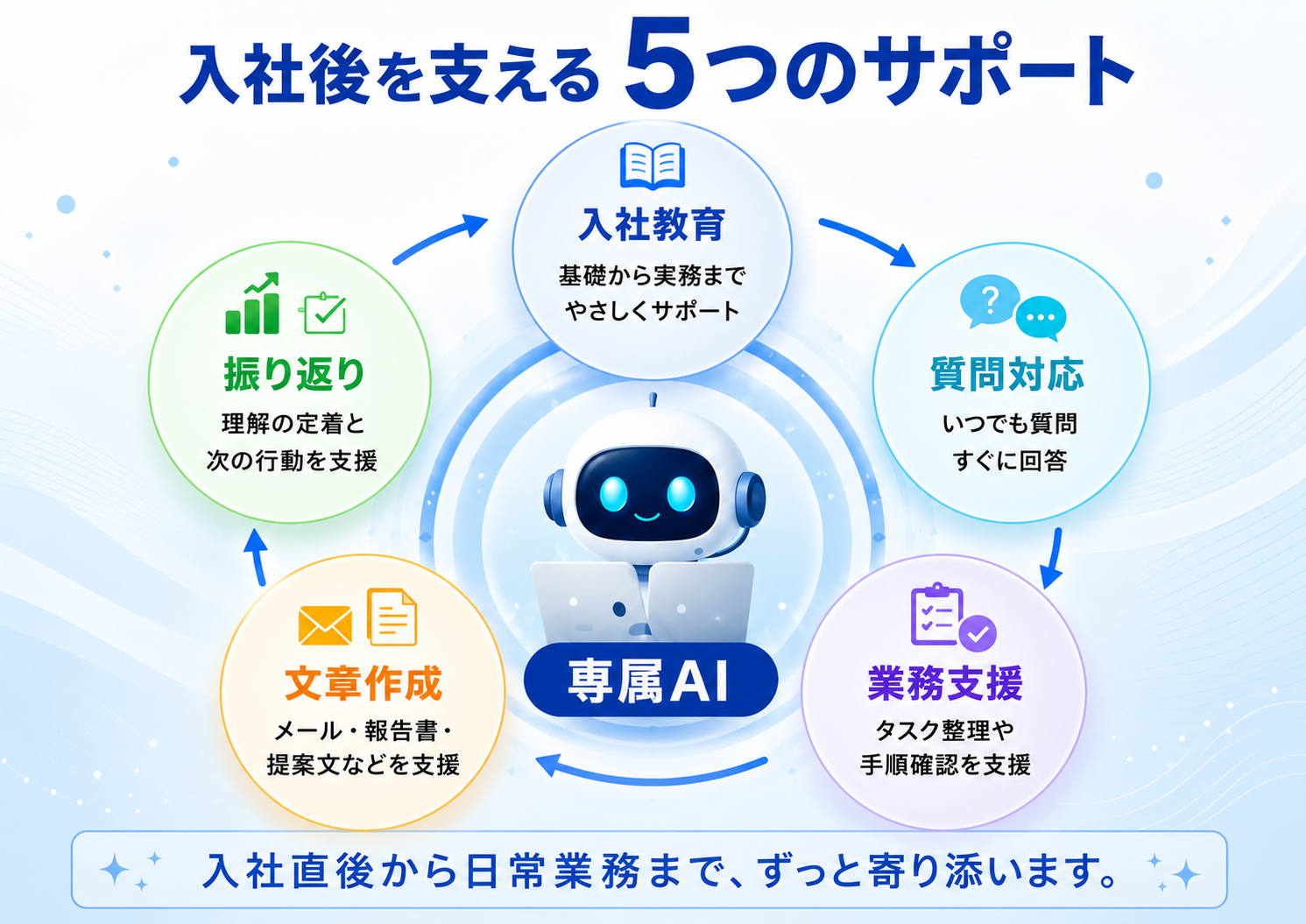 入社後を支える 5つのサポート

入社教育
基礎から実務まで
やさしくサポート

質問対応
いつでも質問
すぐに回答

業務支援
タスク整理や
手順確認を支援

文章作成
メール・報告書・
提案文などを支援

振り返り
理解の定着と
次の行動を支援

専属AI

入社直後から日常業務まで、ずっと寄り添います。